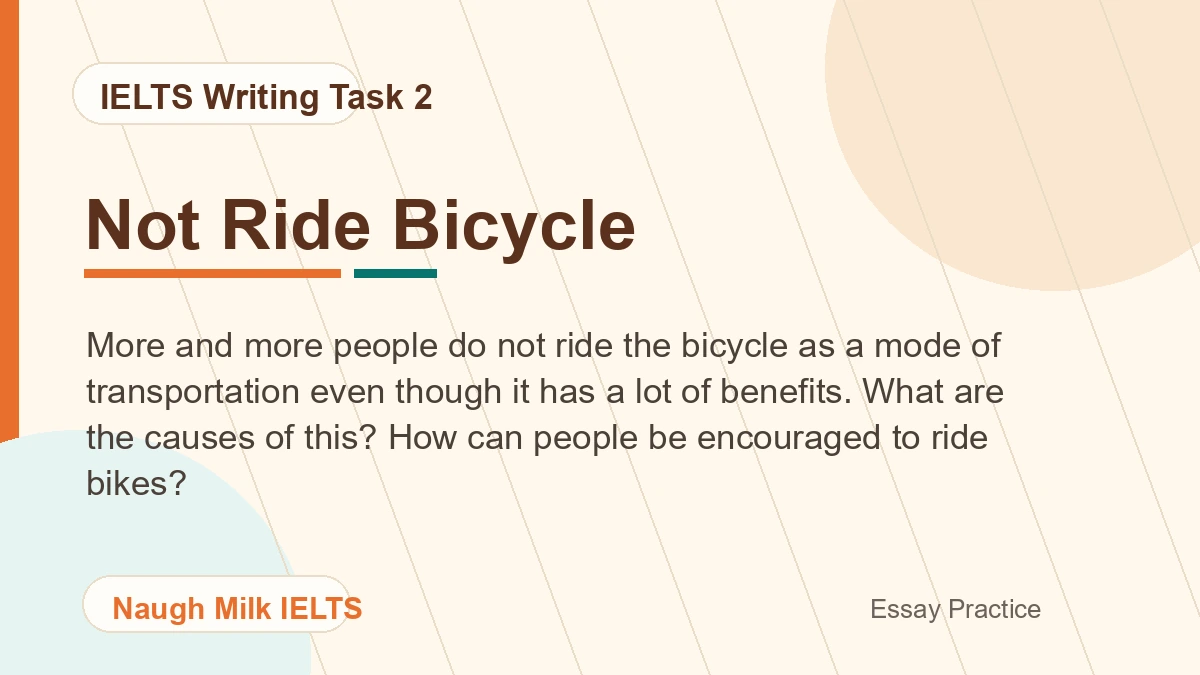 IELTS Writing Task 2

Not Ride Bicycle

More and more people do not ride the bicycle as a mode of transportation even though it has a lot of benefits. What are the causes of this? How can people be encouraged to ride bikes?

Naugh Milk IELTS

Essay Practice